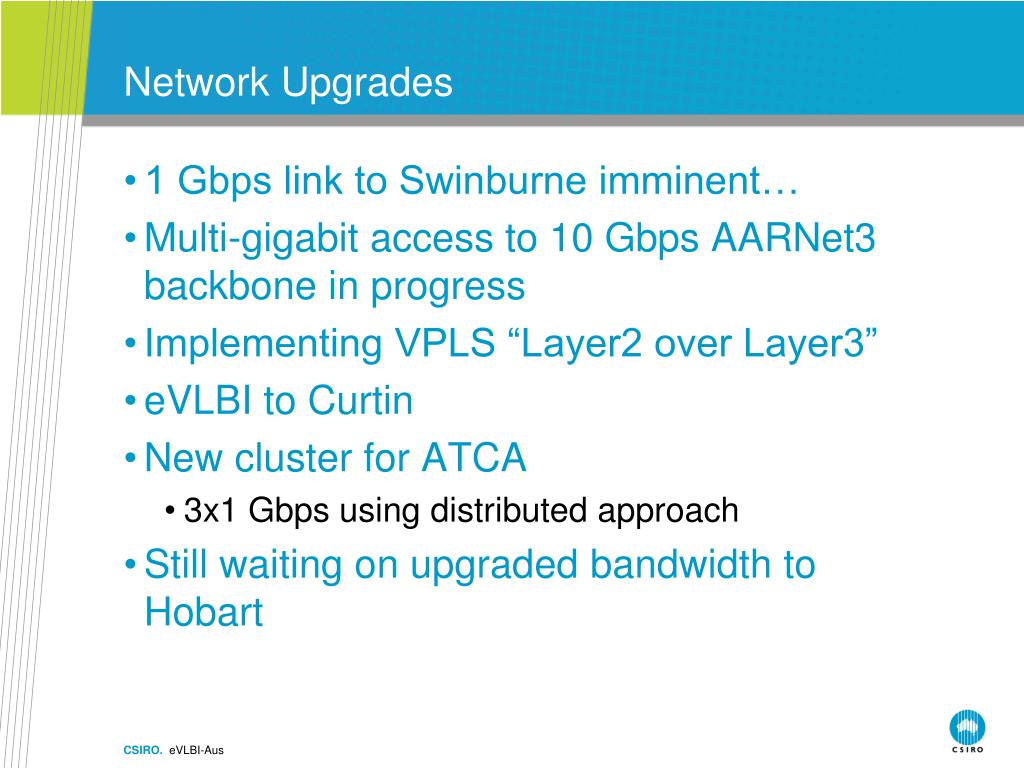 Network Upgrades

• 1 Gbps link to Swinburne imminent…
• Multi-gigabit access to 10 Gbps AARNet3 backbone in progress
• Implementing VPLS “Layer2 over Layer3”
• eVLBI to Curtin
• New cluster for ATCA
  • 3x1 Gbps using distributed approach
• Still waiting on upgraded bandwidth to Hobart

CSIRO. eVLBI-Aus

CSIRO